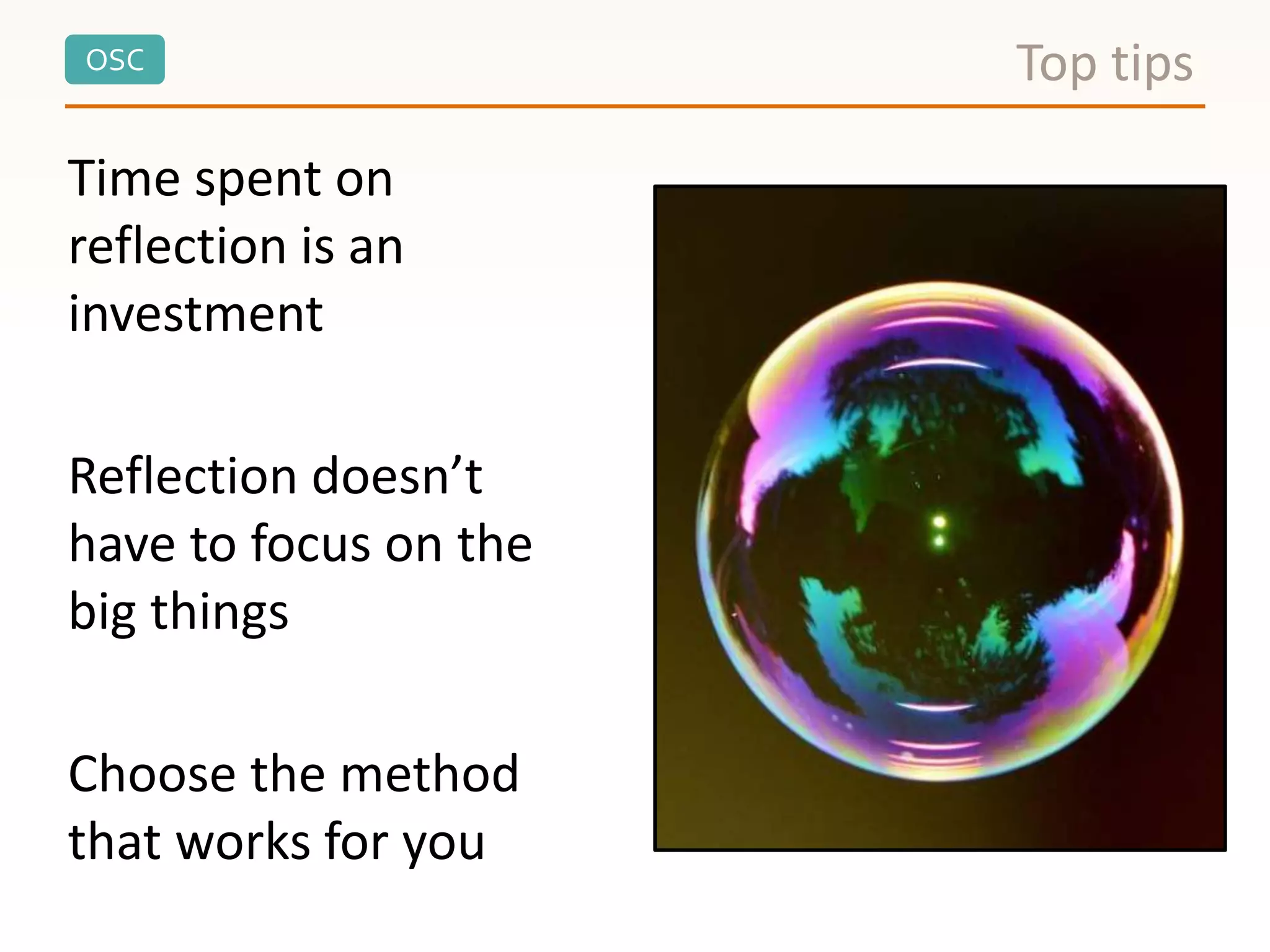 OSC

Top tips

Time spent on reflection is an investment

Reflection doesn’t have to focus on the big things

Choose the method that works for you